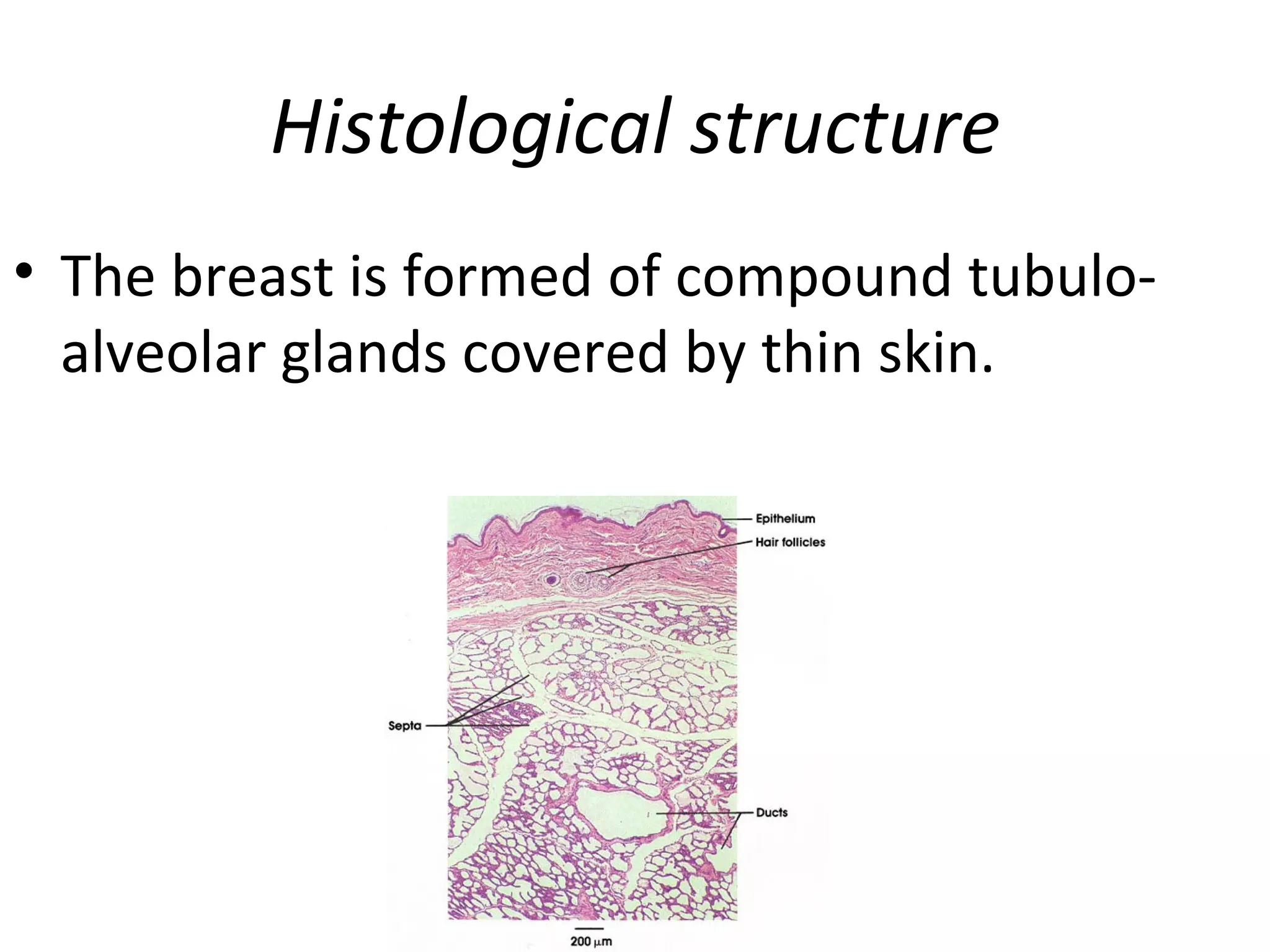 Histological structure

• The breast is formed of compound tubulo-alveolar glands covered by thin skin.

Epithelium
Hair follicles
Septa
Ducts
200 $\mu$m